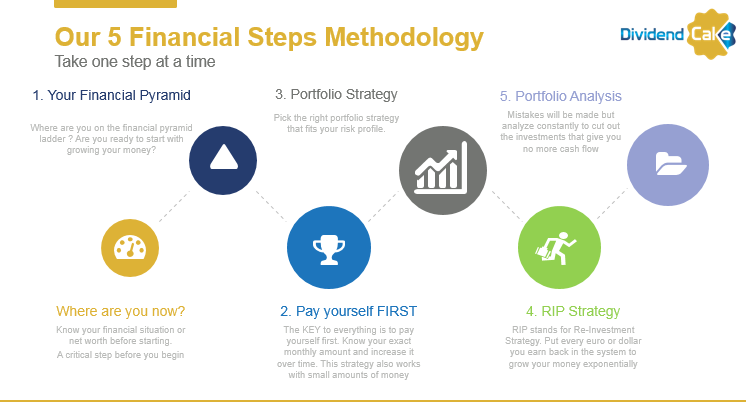 Our 5 Financial Steps Methodology
Take one step at a time

Dividend Cake

1. Your Financial Pyramid

Where are you on the financial pyramid ladder ? Are you ready to start with growing your money?

3. Portfolio Strategy

Pick the right portfolio strategy that fits your risk profile.

5. Portfolio Analysis

Mistakes will be made but analyze constantly to cut out the investments that give you no more cash flow

Where are you now?

Know your financial situation or net worth before starting.

A critical step before you begin

2. Pay yourself FIRST

The KEY to everything is to pay yourself first. Know your exact monthly amount and increase it over time. This strategy also works with small amounts of money

4. RIP Strategy

RIP stands for Re-Investment Strategy. Put every euro or dollar you earn back in the system to grow your money exponentially